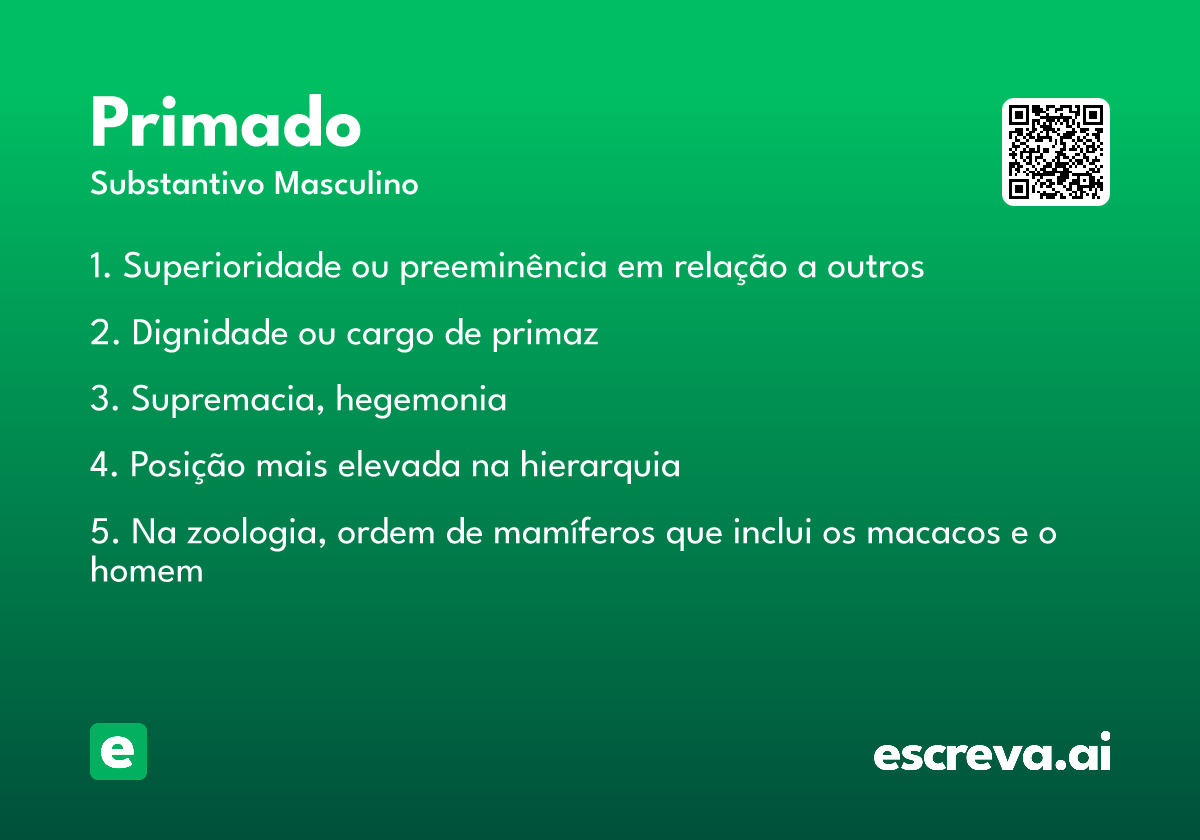 Primado

Substantivo Masculino

1. Superioridade ou preeminência em relação a outros

2. Dignidade ou cargo de primaz

3. Supremacia, hegemonia

4. Posição mais elevada na hierarquia

5. Na zoologia, ordem de mamíferos que inclui os macacos e o homem

e

escreva.ai